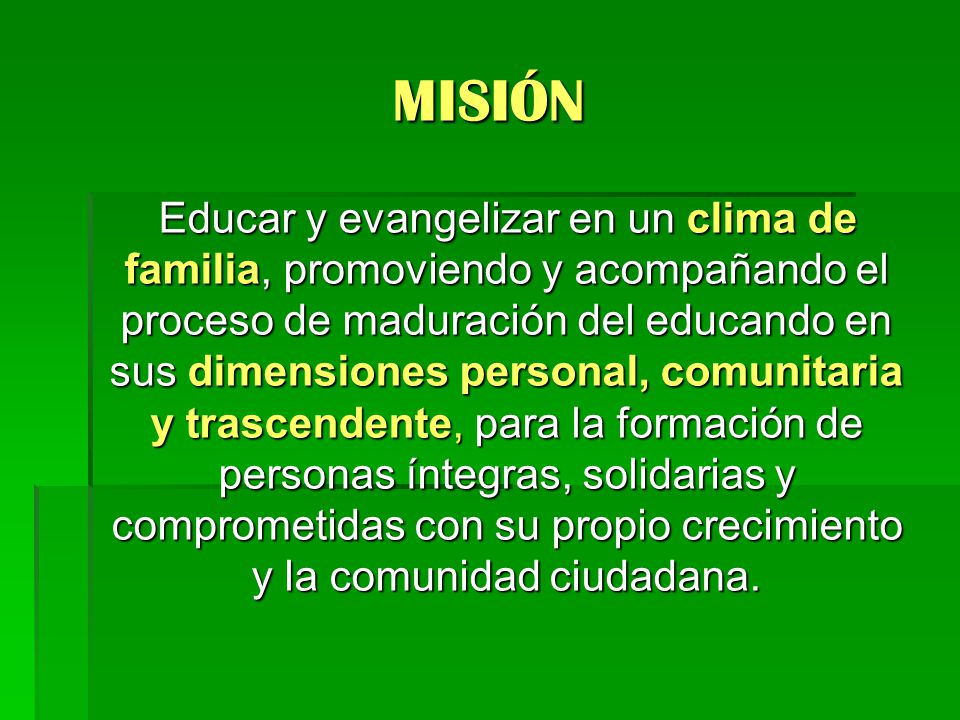 MISIÓN

Educar y evangelizar en un clima de familia, promoviendo y acompañando el proceso de maduración del educando en sus dimensiones personal, comunitaria y trascendente, para la formación de personas íntegras, solidarias y comprometidas con su propio crecimiento y la comunidad ciudadana.